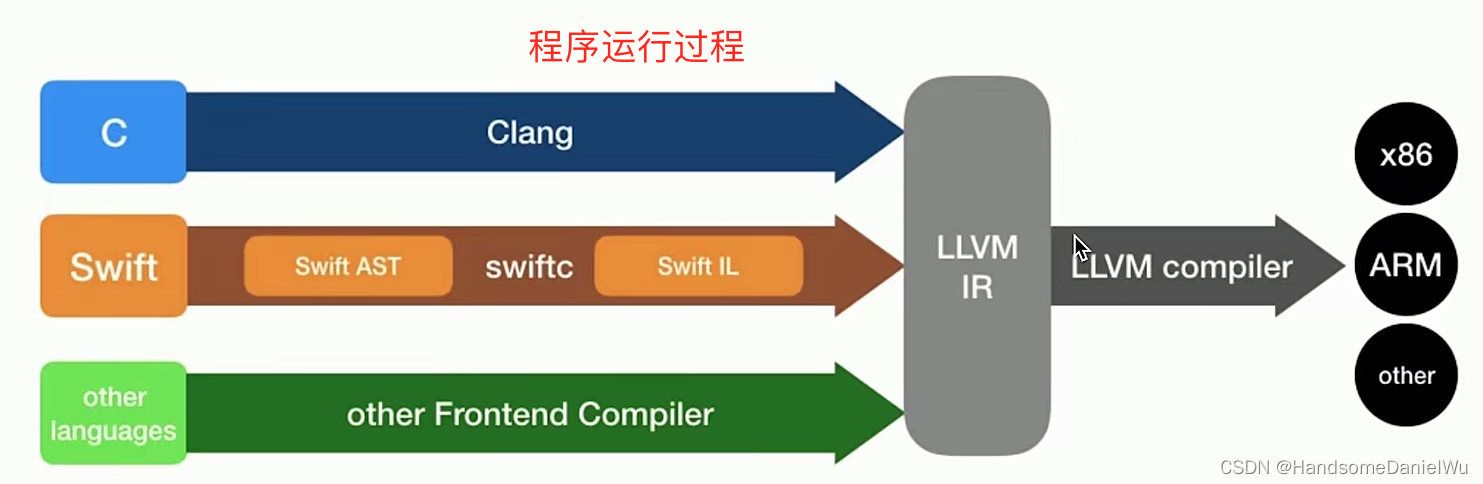 程序运行过程

C

Clang

Swift

Swift AST

swiftc

Swift IL

other languages

other Frontend Compiler

LLVM IR

LLVM compiler

x86

ARM

other

CSDN @HandsomeDanielWu